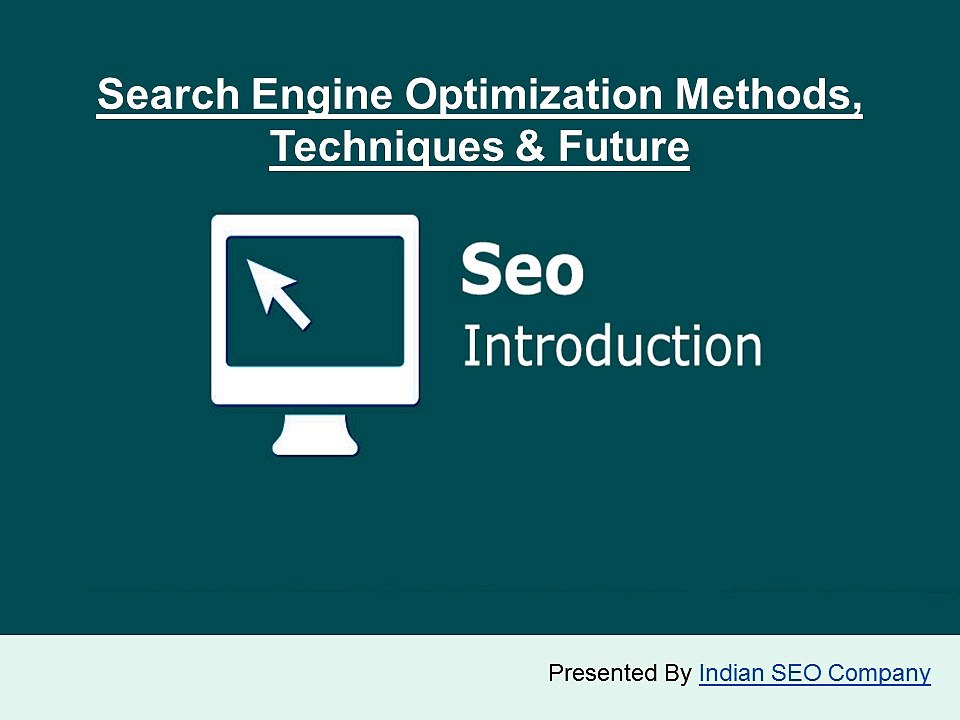 Search Engine Optimization Methods, Techniques & Future

Seo
Introduction

Presented By Indian SEO Company